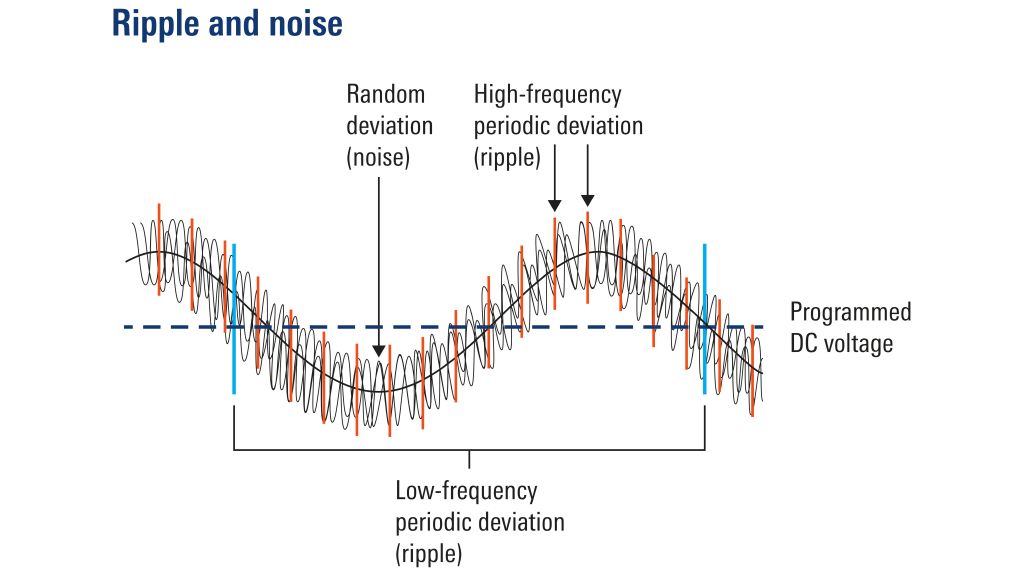 Ripple and noise

Random deviation (noise)

High-frequency periodic deviation (ripple)

Programmed DC voltage

Low-frequency periodic deviation (ripple)